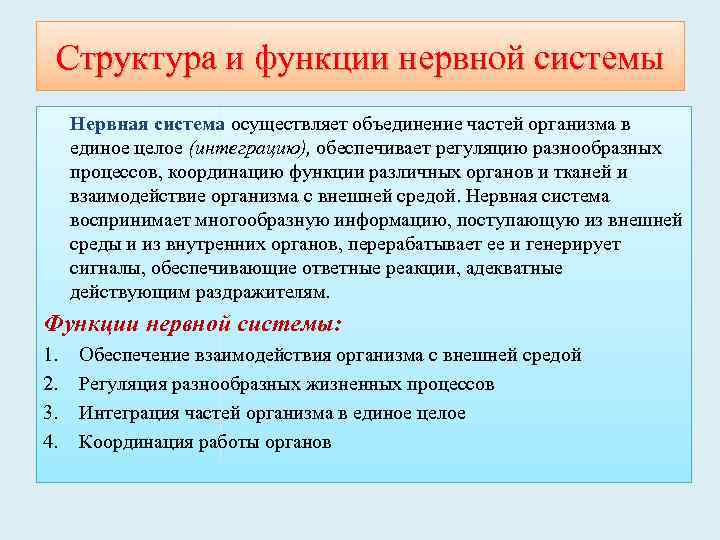 Структура и функции нервной системы

Нервная система осуществляет объединение частей организма в единое целое (интеграцию), обеспечивает регуляцию разнообразных процессов, координацию функции различных органов и тканей и взаимодействие организма с внешней средой. Нервная система воспринимает многообразную информацию, поступающую из внешней среды и из внутренних органов, перерабатывает ее и генерирует сигналы, обеспечивающие ответные реакции, адекватные действующим раздражителям.

Функции нервной системы:

1. Обеспечение взаимодействия организма с внешней средой
2. Регуляция разнообразных жизненных процессов
3. Интеграция частей организма в единое целое
4. Координация работы органов